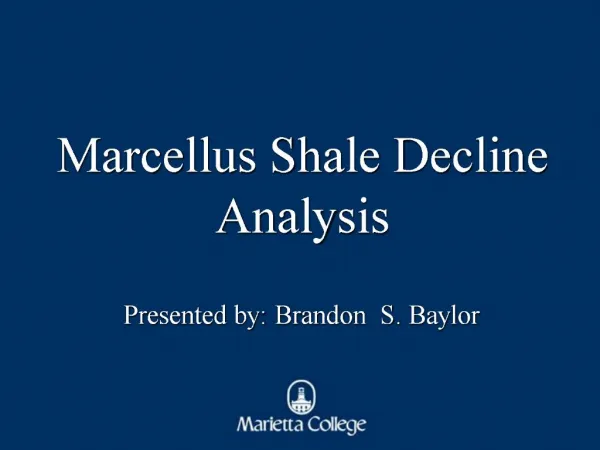 Marcellus Shale Decline Analysis

Presented by: Brandon S. Baylor

Marietta College